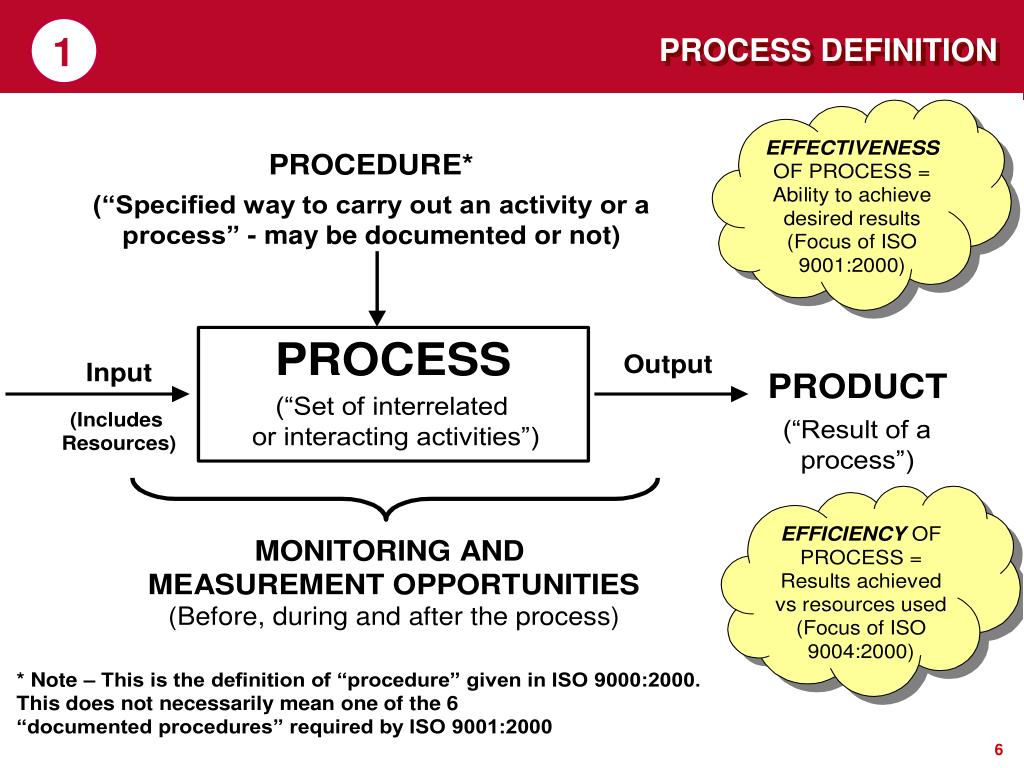 1

PROCESS DEFINITION

PROCEDURE*

(“Specified way to carry out an activity or a process” - may be documented or not)

EFFECTIVENESS OF PROCESS = Ability to achieve desired results (Focus of ISO 9001:2000)

Input

(Includes Resources)

PROCESS

(“Set of interrelated or interacting activities”)

Output

PRODUCT

(“Result of a process”)

MONITORING AND MEASUREMENT OPPORTUNITIES
(Before, during and after the process)

EFFICIENCY OF PROCESS = Results achieved vs resources used (Focus of ISO 9004:2000)

* Note – This is the definition of “procedure” given in ISO 9000:2000. This does not necessarily mean one of the 6 “documented procedures” required by ISO 9001:2000

6